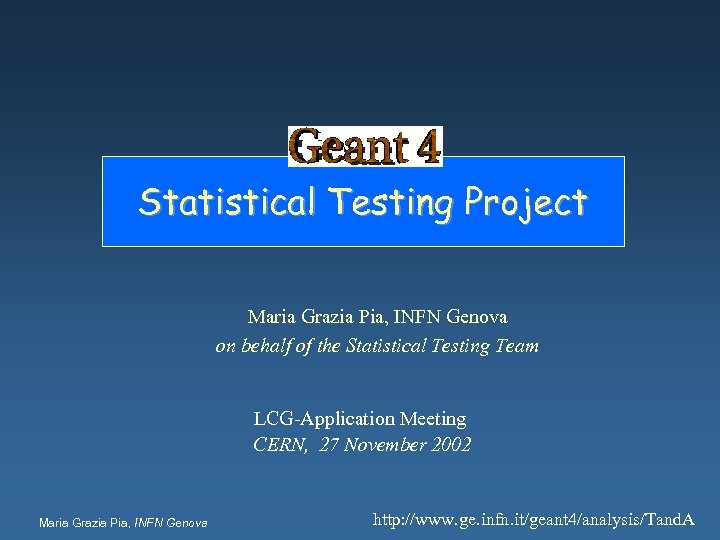 Geant 4

Statistical Testing Project

Maria Grazia Pia, INFN Genova
on behalf of the Statistical Testing Team

LCG-Application Meeting
CERN, 27 November 2002

Maria Grazia Pia, INFN Genova

http://www.ge.infn.it/geant4/analysis/TandA